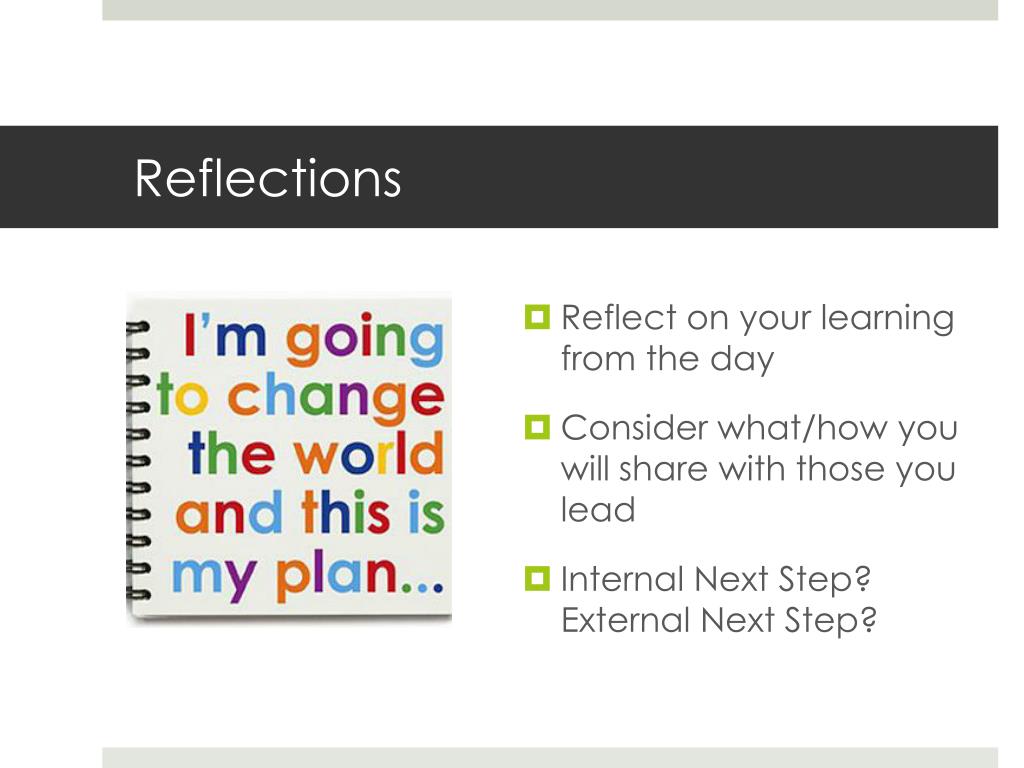 Reflections

I'm going to change the world and this is my plan...

Reflect on your learning from the day

Consider what/how you will share with those you lead

Internal Next Step? External Next Step?